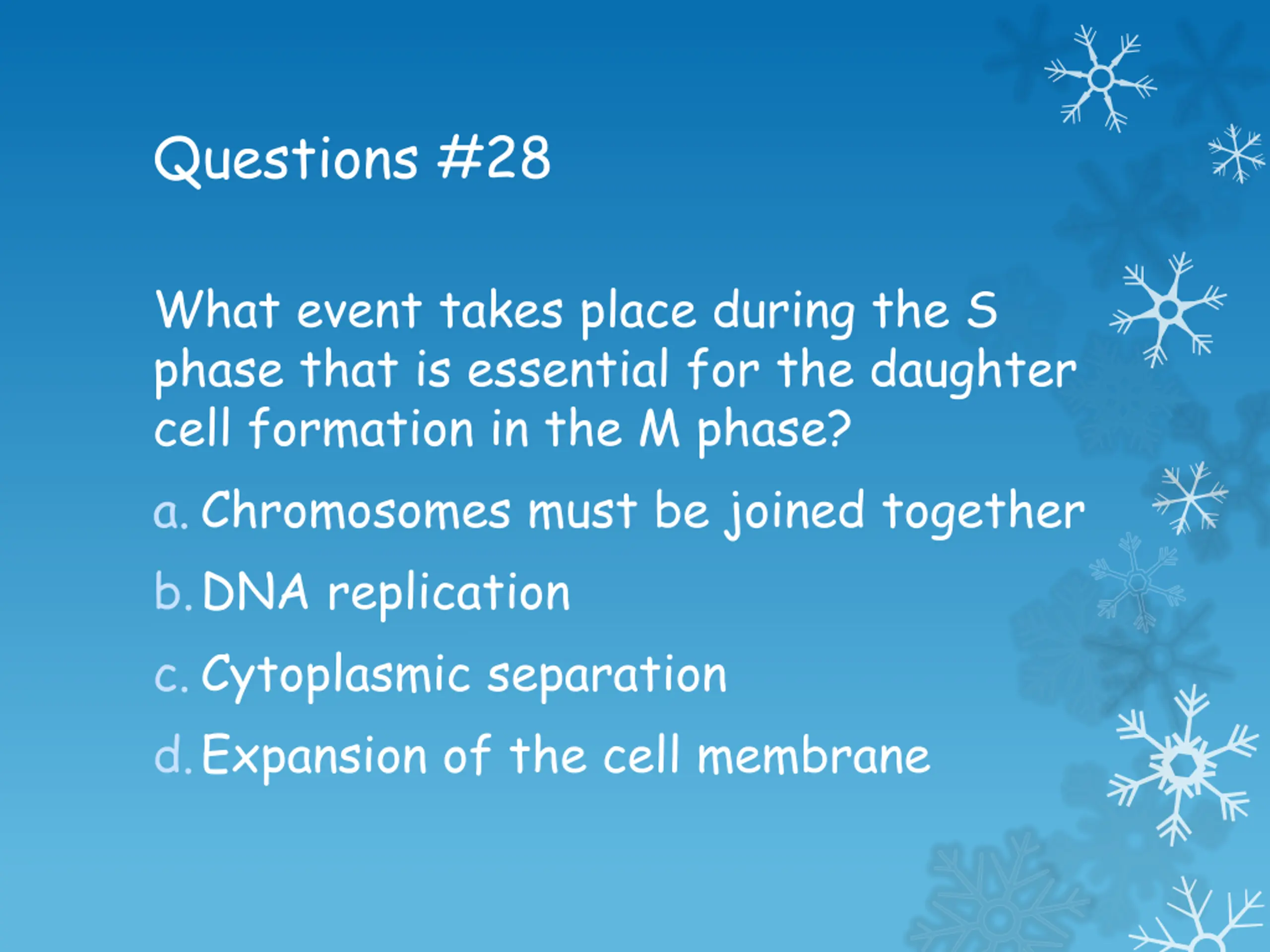 Questions #28

What event takes place during the S phase that is essential for the daughter cell formation in the M phase?

a. Chromosomes must be joined together

b. DNA replication

c. Cytoplasmic separation

d. Expansion of the cell membrane